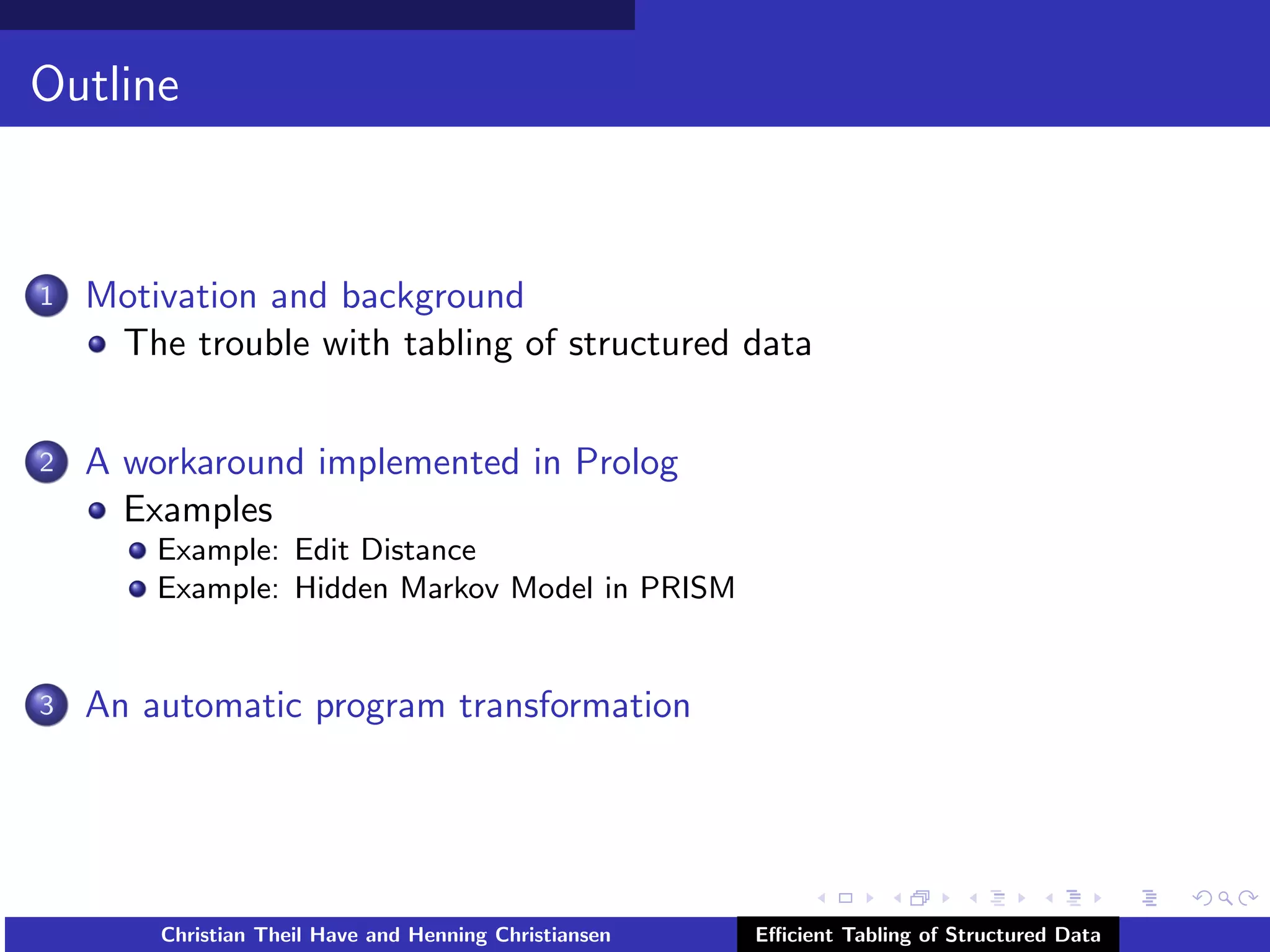 Outline

1 Motivation and background

- The trouble with tabling of structured data

2 A workaround implemented in Prolog

- Examples
  - Example: Edit Distance
  - Example: Hidden Markov Model in PRISM

3 An automatic program transformation

Christian Theil Have and Henning Christiansen

Efficient Tabling of Structured Data